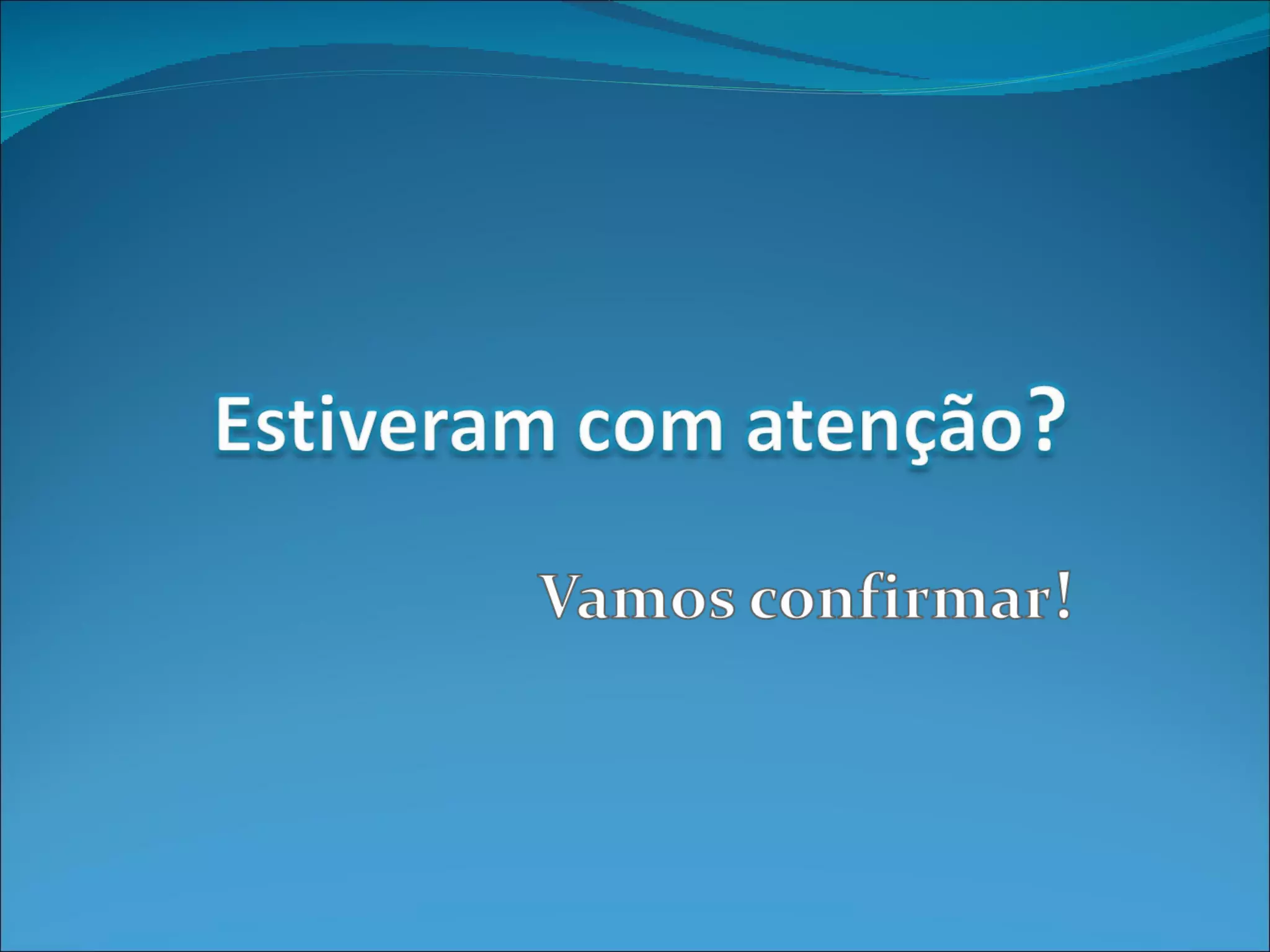 Estiveram com atenção?

Vamos confirmar!